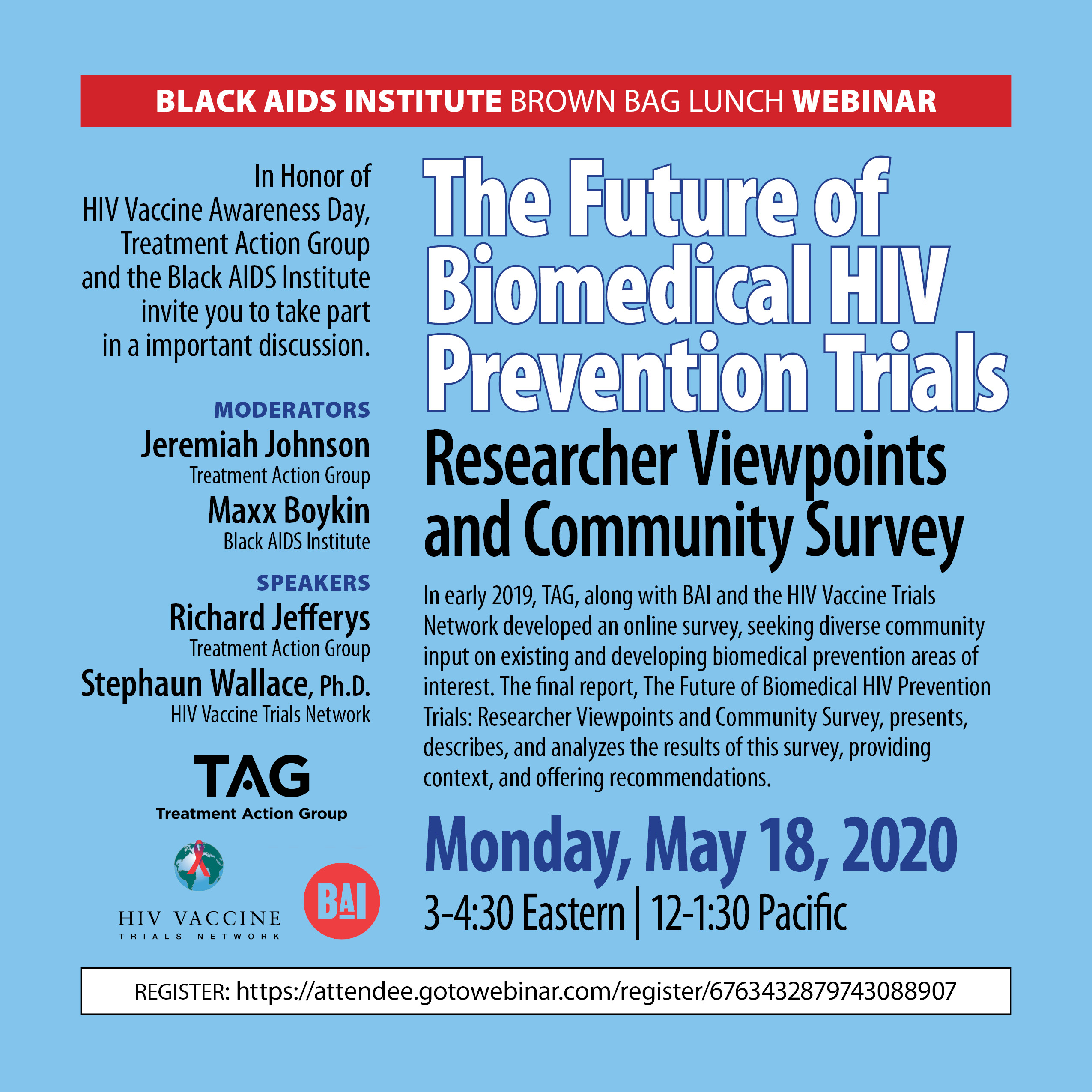 BLACK AIDS INSTITUTE BROWN BAG LUNCH WEBINAR

In Honor of HIV Vaccine Awareness Day, Treatment Action Group and the Black AIDS Institute invite you to take part in a important discussion.

MODERATORS

Jeremiah Johnson
Treatment Action Group

Maxx Boykin
Black AIDS Institute

SPEAKERS

Richard Jefferys
Treatment Action Group

Stephaun Wallace, Ph.D.
HIV Vaccine Trials Network

TAG
Treatment Action Group

HIV VACCINE
TRIALS NETWORK

BAI

The Future of Biomedical HIV Prevention Trials

Researcher Viewpoints and Community Survey

In early 2019, TAG, along with BAI and the HIV Vaccine Trials Network developed an online survey, seeking diverse community input on existing and developing biomedical prevention areas of interest. The final report, The Future of Biomedical HIV Prevention Trials: Researcher Viewpoints and Community Survey, presents, describes, and analyzes the results of this survey, providing context, and offering recommendations.

Monday, May 18, 2020

3-4:30 Eastern | 12-1:30 Pacific

REGISTER: https://attendee.gotowebinar.com/register/6763432879743088907